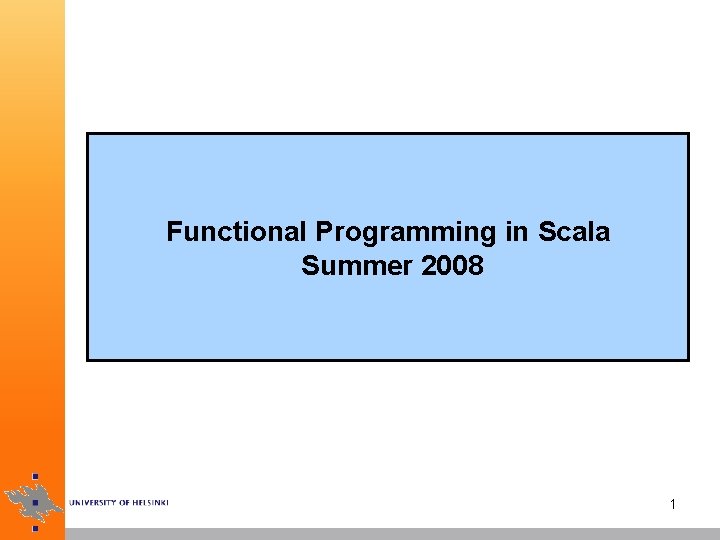 Functional Programming in Scala
Summer 2008

UNIVERSITY OF HELSINKI

1